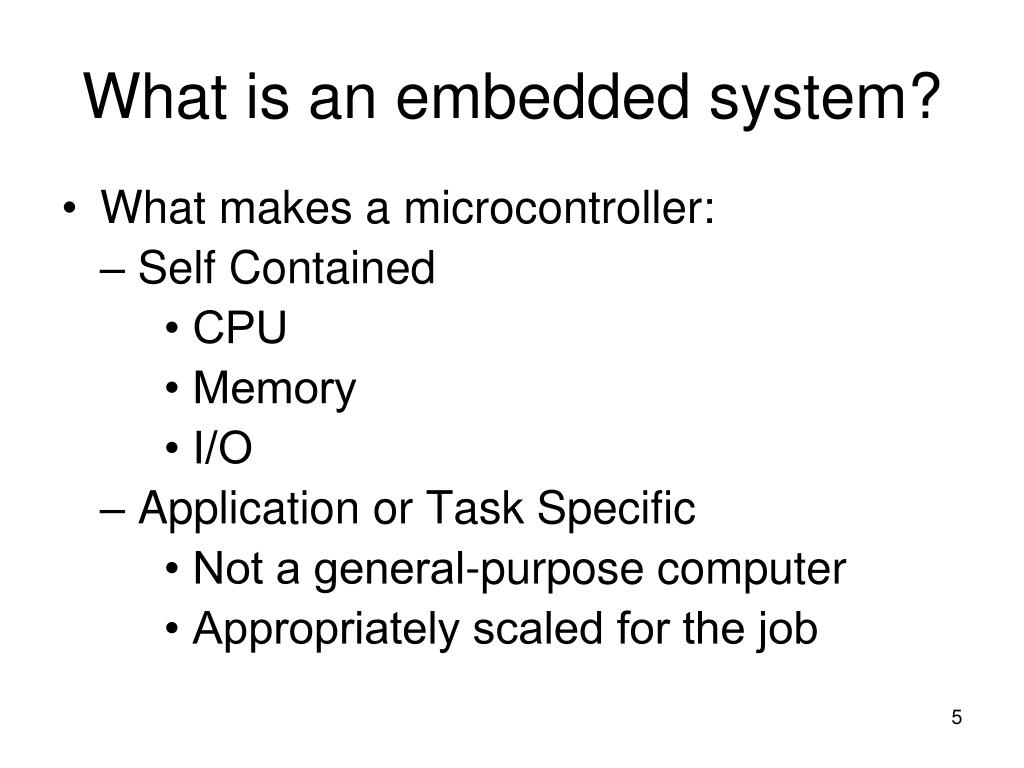 What is an embedded system?

• What makes a microcontroller:
– Self Contained
• CPU
• Memory
• I/O
– Application or Task Specific
• Not a general-purpose computer
• Appropriately scaled for the job

5